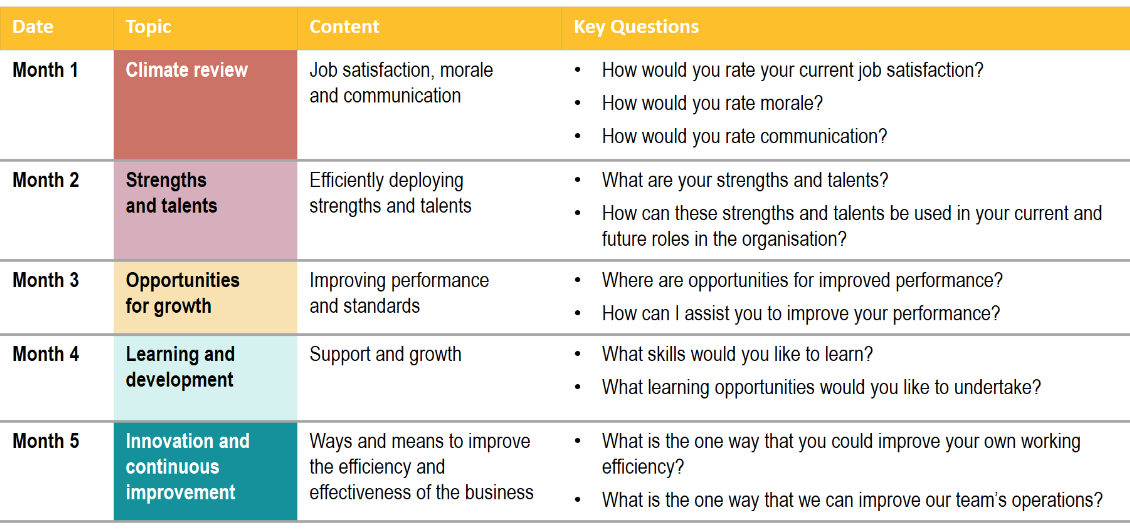 | Date | Topic | Content | Key Questions |
|---|---|---|---|
| Month 1 | Climate review | Job satisfaction, morale and communication | • How would you rate your current job satisfaction? • How would you rate morale? • How would you rate communication? |
| Month 2 | Strengths and talents | Efficiently deploying strengths and talents | • What are your strengths and talents? • How can these strengths and talents be used in your current and future roles in the organisation? |
| Month 3 | Opportunities for growth | Improving performance and standards | • Where are opportunities for improved performance? • How can I assist you to improve your performance? |
| Month 4 | Learning and development | Support and growth | • What skills would you like to learn? • What learning opportunities would you like to undertake? |
| Month 5 | Innovation and continuous improvement | Ways and means to improve the efficiency and effectiveness of the business | • What is the one way that you could improve your own working efficiency? • What is the one way that we can improve our team's operations? |